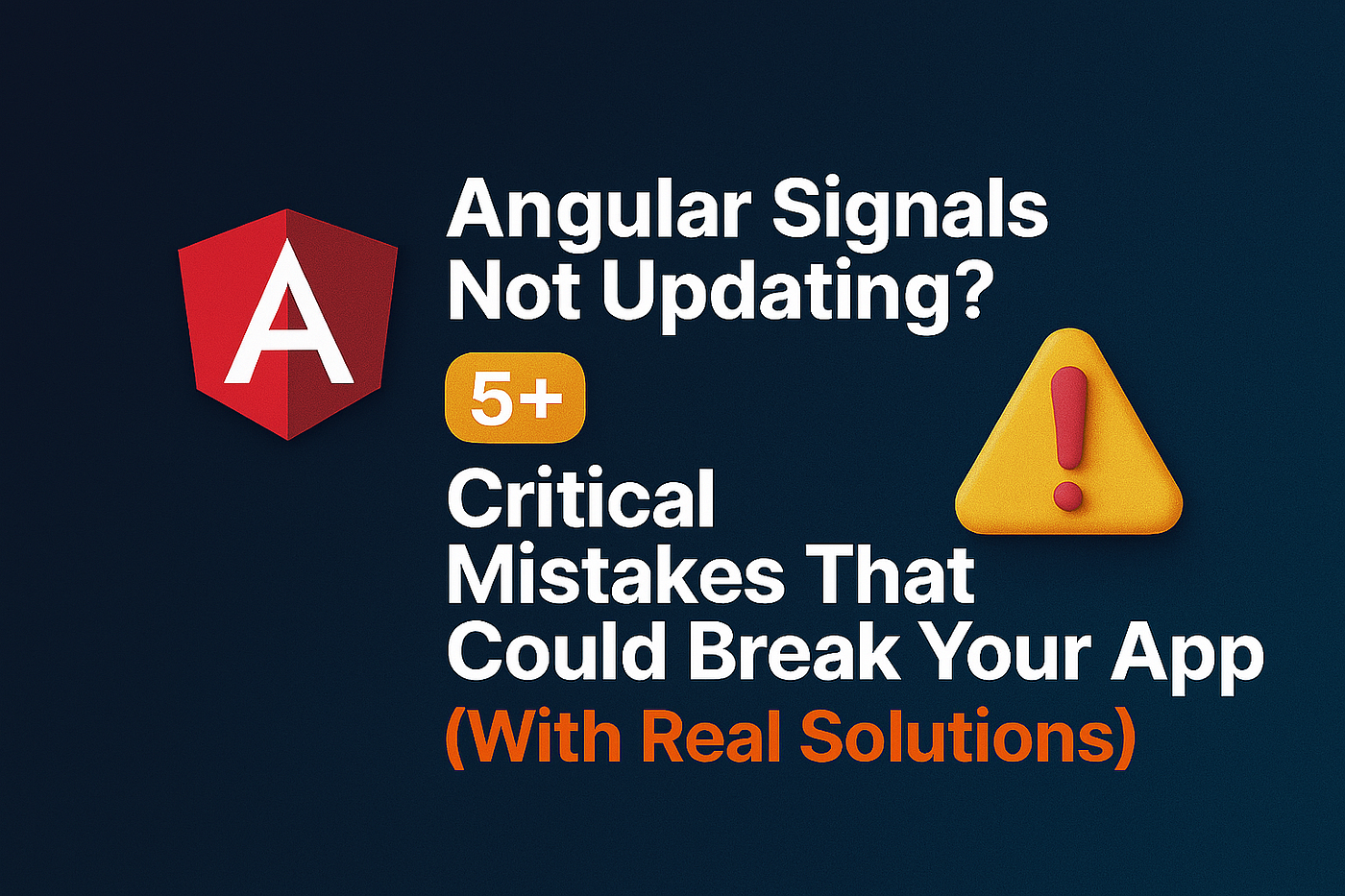 A

Angular Signals Not Updating?

5+

Critical Mistakes That Could Break Your App

(With Real Solutions)